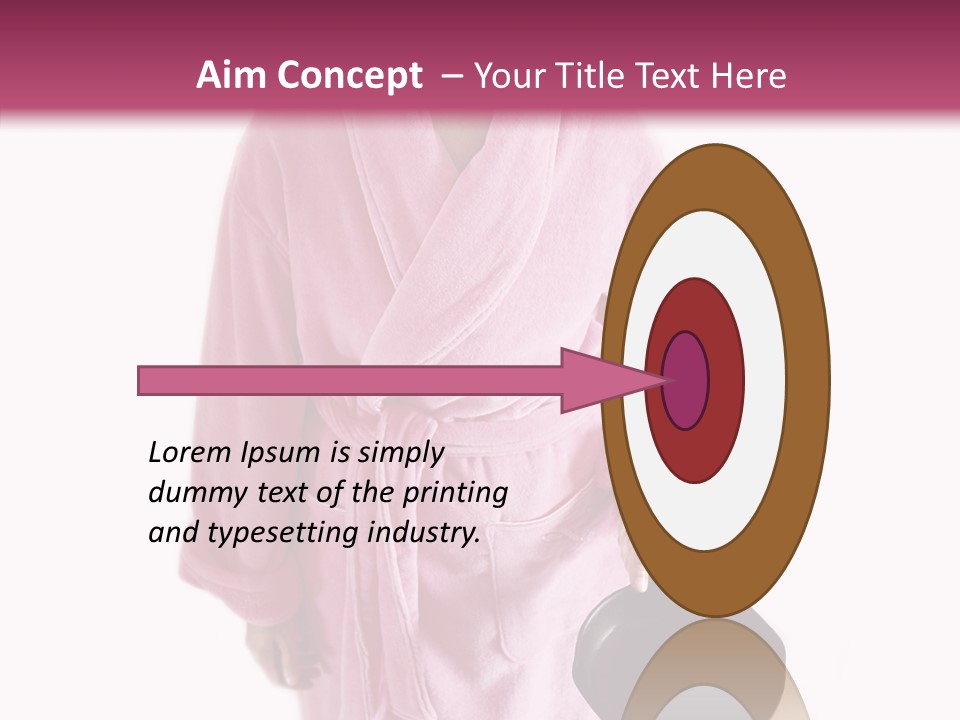 Aim Concept – Your Title Text Here

Lorem Ipsum is simply dummy text of the printing and typesetting industry.